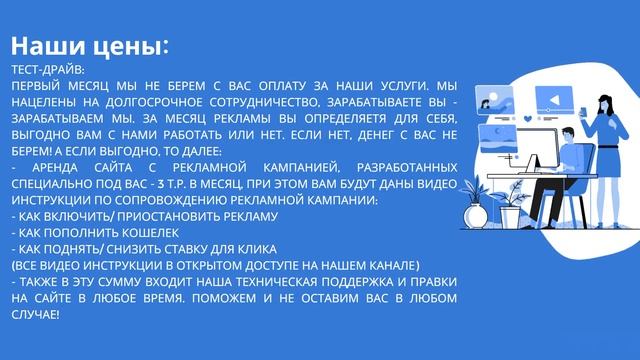 Наши цены:

ТЕСТ-ДРАЙВ:
ПЕРВЫЙ МЕСЯЦ МЫ НЕ БЕРЕМ С ВАС ОПЛАТУ ЗА НАШИ УСЛУГИ. МЫ НАЦЕЛЕНЫ НА ДОЛГОСРОЧНОЕ СОТРУДНИЧЕСТВО, ЗАРАБАТЫВАЕТЕ ВЫ - ЗАРАБАТЫВАЕМ МЫ. ЗА МЕСЯЦ РЕКЛАМЫ ВЫ ОПРЕДЕЛЯЕТЯ ДЛЯ СЕБЯ, ВЫГОДНО ВАМ С НАМИ РАБОТАТЬ ИЛИ НЕТ. ЕСЛИ НЕТ, ДЕНЕГ С ВАС НЕ БЕРЕМ! А ЕСЛИ ВЫГОДНО, ТО ДАЛЕЕ:
- АРЕНДА САЙТА С РЕКЛАМНОЙ КАМПАНИЕЙ, РАЗРАБОТАННЫХ СПЕЦИАЛЬНО ПОД ВАС - 3 Т.Р. В МЕСЯЦ, ПРИ ЭТОМ ВАМ БУДУТ ДАНЫ ВИДЕО ИНСТРУКЦИИ ПО СОПРОВОЖДЕНИЮ РЕКЛАМНОЙ КАМПАНИИ:
- КАК ВКЛЮЧИТЬ/ ПРИОСТАНОВИТЬ РЕКЛАМУ
- КАК ПОПОЛНИТЬ КОШЕЛЕК
- КАК ПОДНЯТЬ/ СНИЗИТЬ СТАВКУ ДЛЯ КЛИКА
(ВСЕ ВИДЕО ИНСТРУКЦИИ В ОТКРЫТОМ ДОСТУПЕ НА НАШЕМ КАНАЛЕ)
- ТАКЖЕ В ЭТУ СУММУ ВХОДИТ НАША ТЕХНИЧЕСКАЯ ПОДДЕРЖКА И ПРАВКИ НА САЙТЕ В ЛЮБОЕ ВРЕМЯ. ПОМОЖЕМ И НЕ ОСТАВИМ ВАС В ЛЮБОМ СЛУЧАЕ!